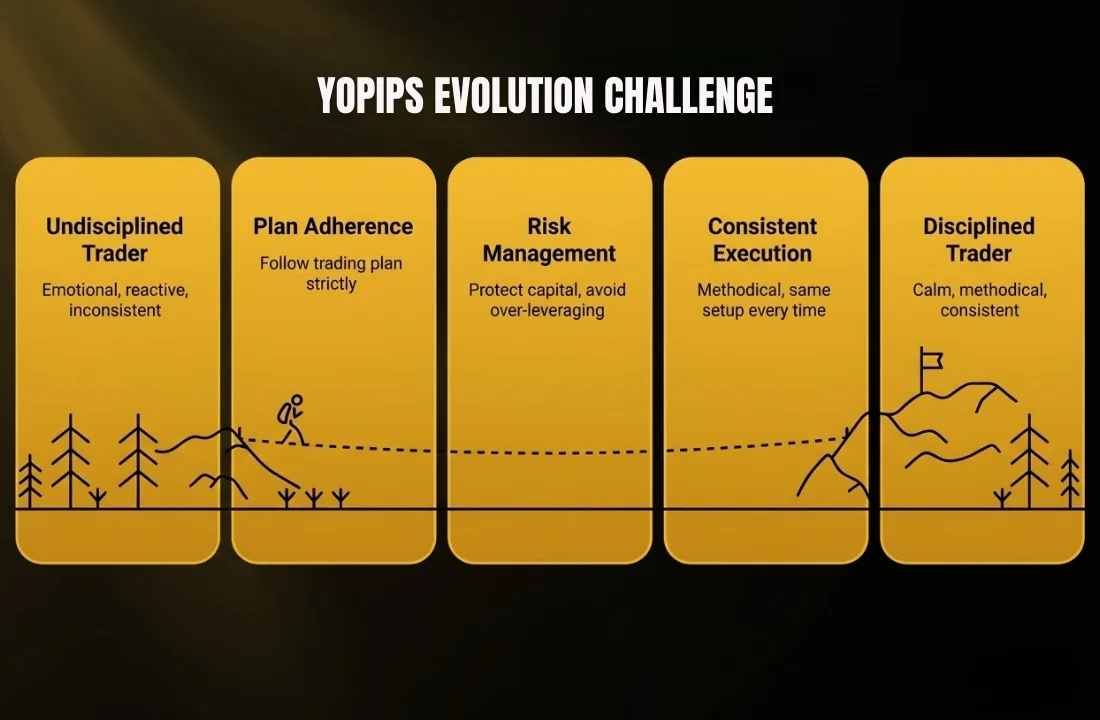 YOPIPS EVOLUTION CHALLENGE

Undisciplined Trader
Emotional, reactive, inconsistent

Plan Adherence
Follow trading plan strictly

Risk Management
Protect capital, avoid over-leveraging

Consistent Execution
Methodical, same setup every time

Disciplined Trader
Calm, methodical, consistent